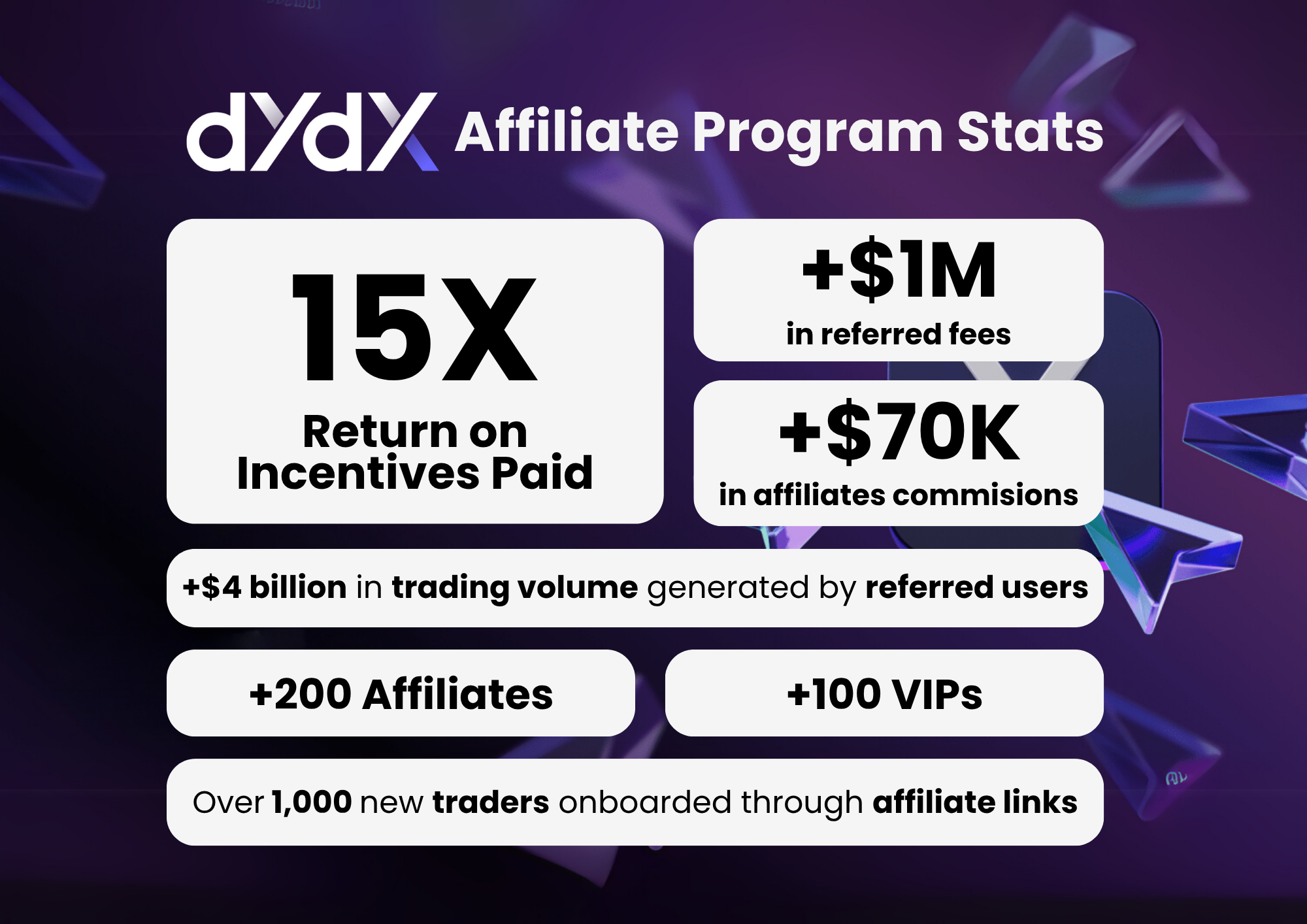 dYdX Affiliate Program Stats

15X
Return on Incentives Paid

+$1M
in referred fees

+$70K
in affiliates commisions

+$4 billion in trading volume generated by referred users

+200 Affiliates

+100 VIPs

Over 1,000 new traders onboarded through affiliate links